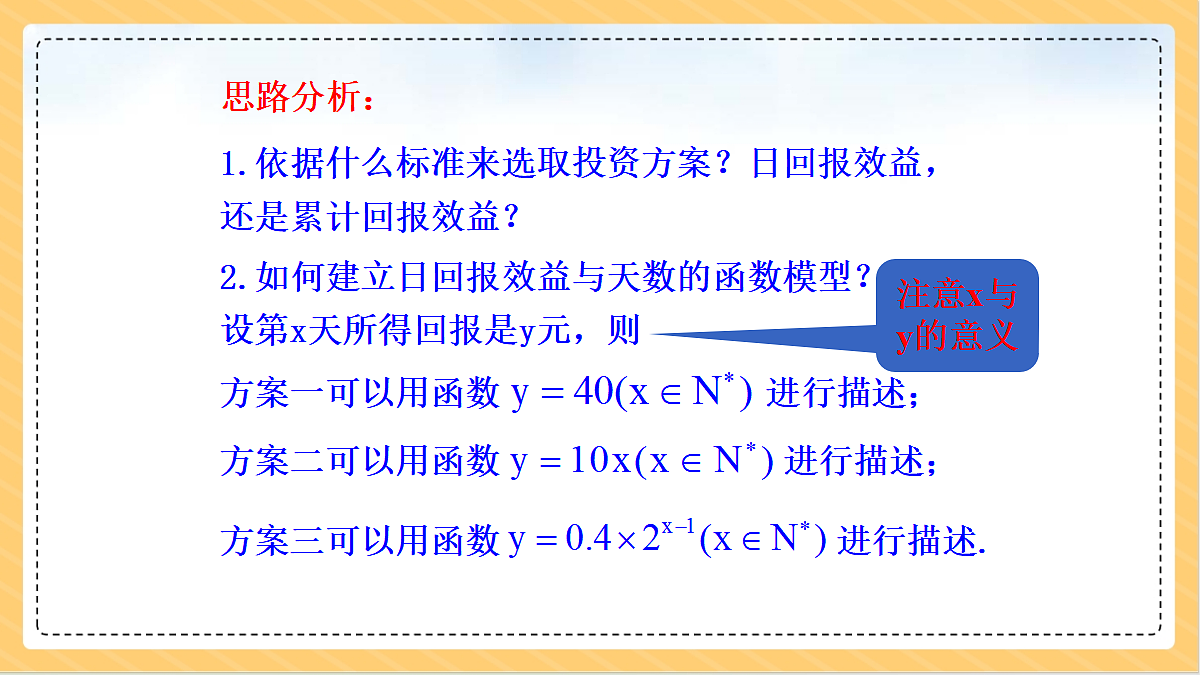 思路分析：

1.依据什么标准来选取投资方案？日回报效益，还是累计回报效益？

2.如何建立日回报效益与天数的函数模型？

注意x与y的意义

设第x天所得回报是y元，则

方案一可以用函数 $y=40(x\in N^*)$ 进行描述；

方案二可以用函数 $y=10x(x\in N^*)$ 进行描述；

方案三可以用函数 $y=0.4\times 2^{x-1}(x\in N^*)$ 进行描述.